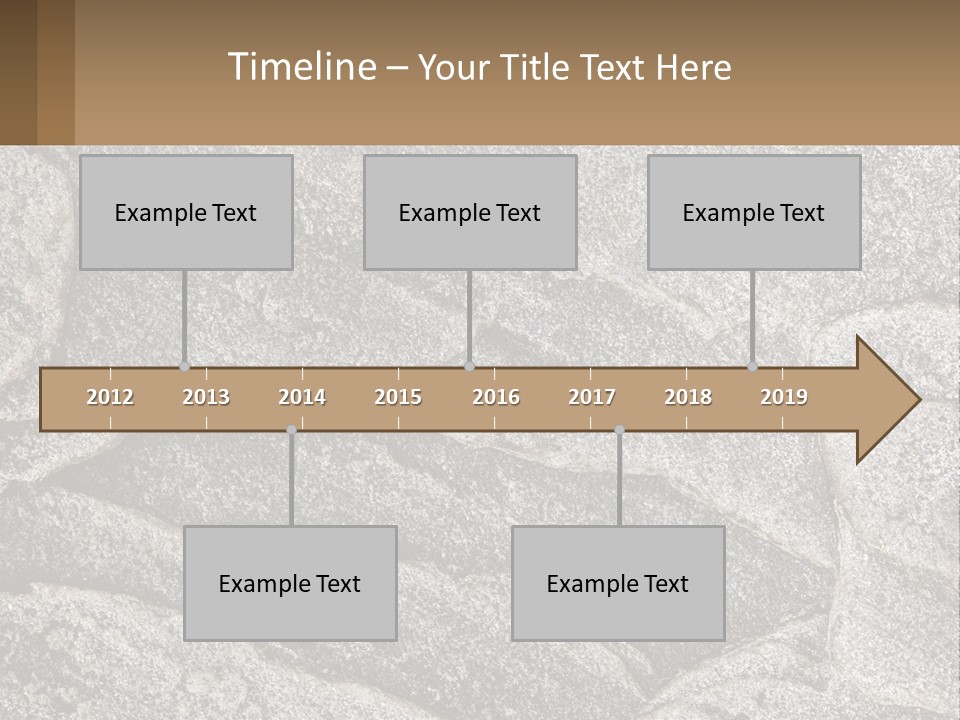 Timeline – Your Title Text Here

Example Text

Example Text

Example Text

2012 2013 2014 2015 2016 2017 2018 2019

Example Text

Example Text